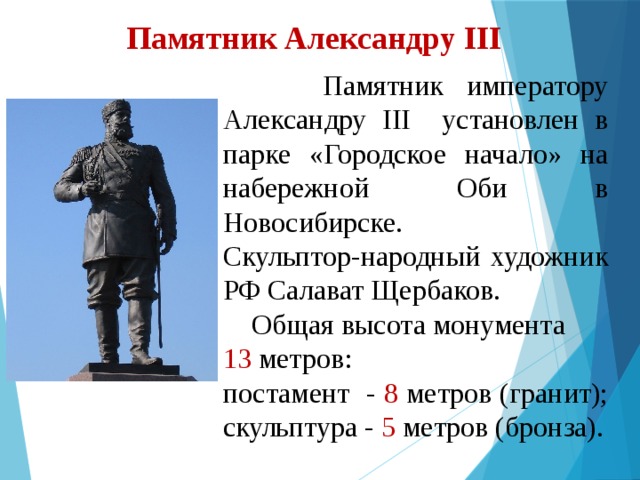 Памятник Александру III

Памятник императору Александру III установлен в парке «Городское начало» на набережной Оби в Новосибирске.
Скульптор-народный художник РФ Салават Щербаков.

Общая высота монумента 13 метров:
постамент - 8 метров (гранит);
скульптура - 5 метров (бронза).